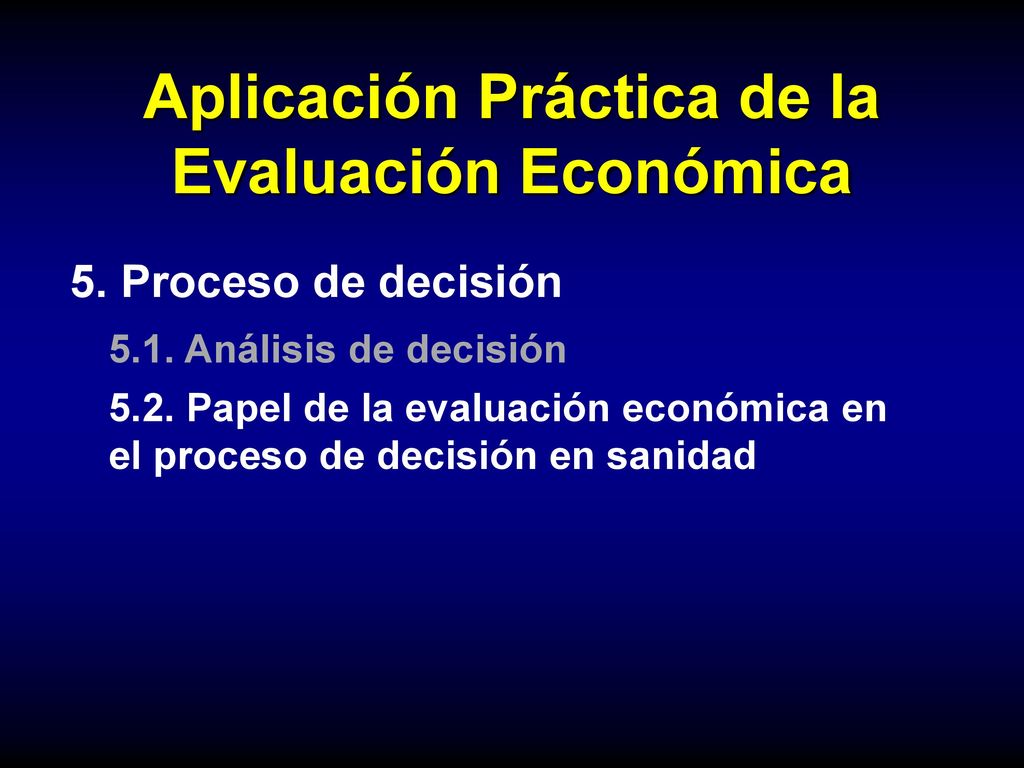 Aplicación Práctica de la Evaluación Económica

5. Proceso de decisión

5.1. Análisis de decisión

5.2. Papel de la evaluación económica en el proceso de decisión en sanidad